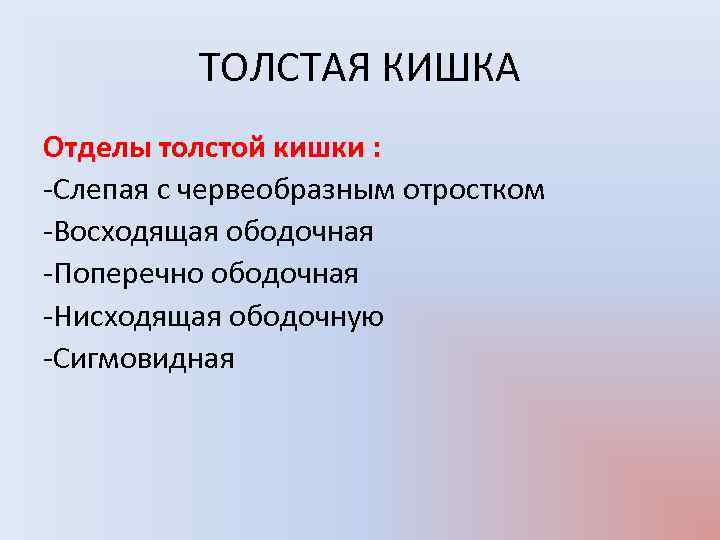 ТОЛСТАЯ КИШКА

Отделы толстой кишки :
-Слепая с червеобразным отростком
-Восходящая ободочная
-Поперечно ободочная
-Нисходящая ободочную
-Сигмовидная